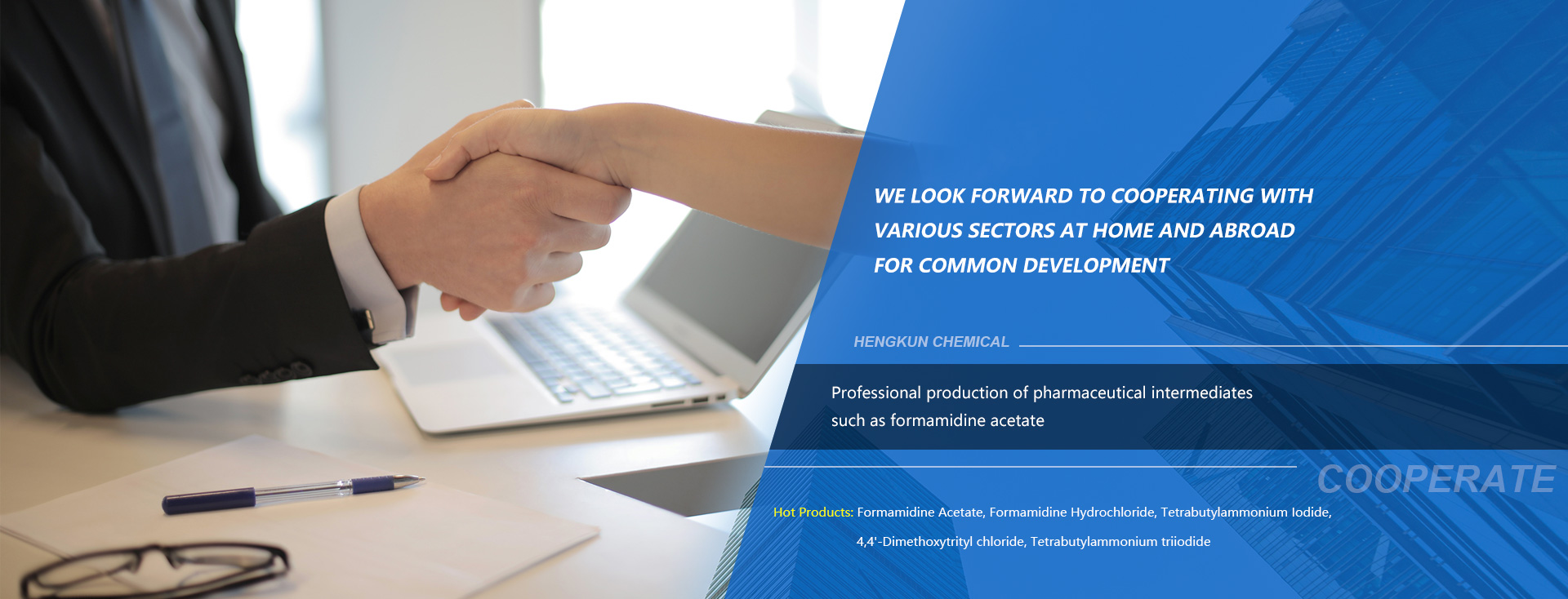 WE LOOK FORWARD TO COOPERATING WITH VARIOUS SECTORS AT HOME AND ABROAD FOR COMMON DEVELOPMENT

HENGKUN CHEMICAL

Professional production of pharmaceutical intermediates such as formamidine acetate

COOPERATE

Hot Products: Formamidine Acetate, Formamidine Hydrochloride, Tetrabutylammonium Iodide, 4,4'-Dimethoxytrityl chloride, Tetrabutylammonium triiodide